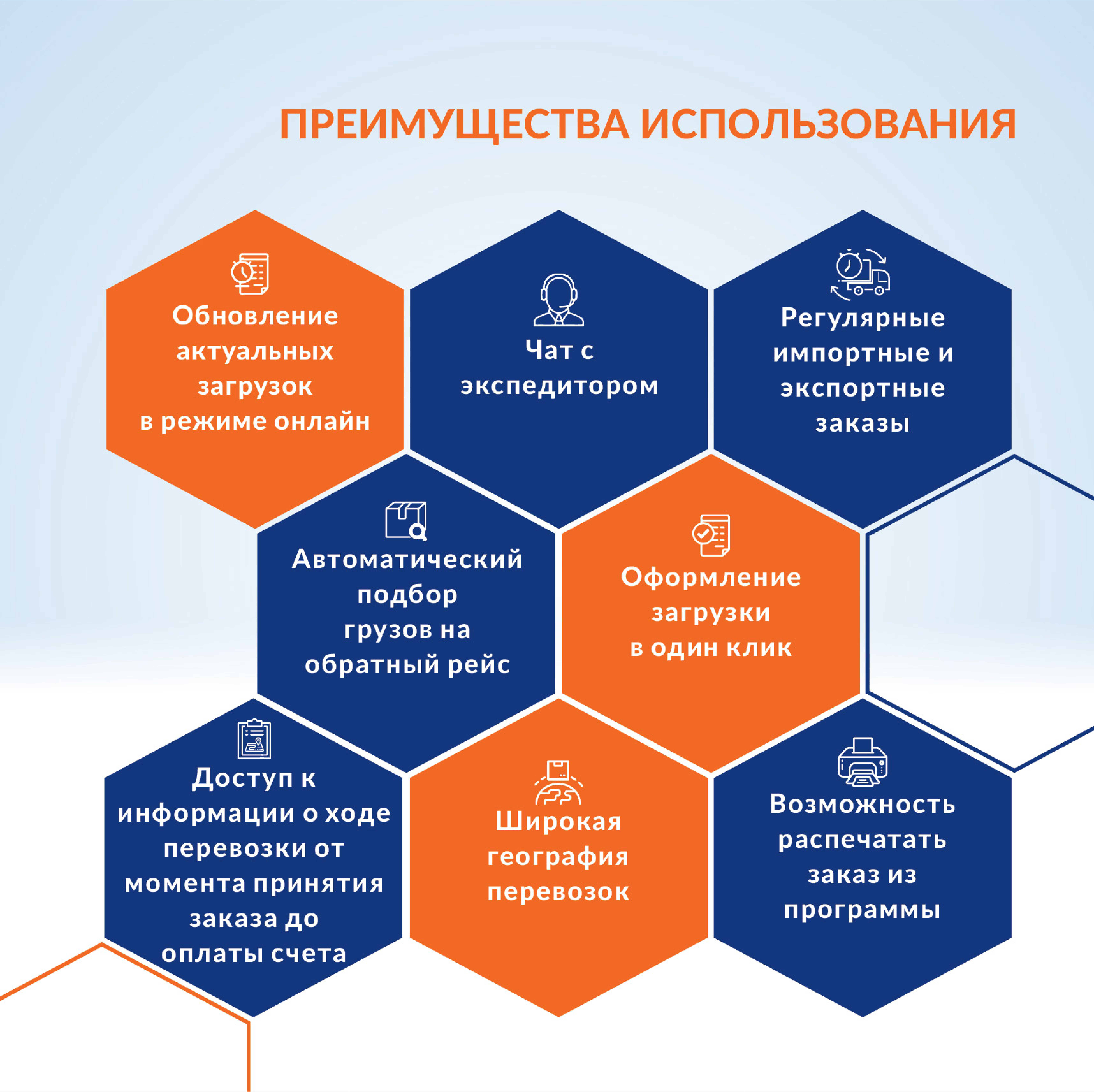 ПРЕИМУЩЕСТВА ИСПОЛЬЗОВАНИЯ

Обновление актуальных загрузок в режиме онлайн

Чат с экспедитором

Регулярные импортные и экспортные заказы

Автоматический подбор грузов на обратный рейс

Оформление загрузки в один клик

Доступ к информации о ходе перевозки от момента принятия заказа до оплаты счета

Широкая география перевозок

Возможность распечатать заказ из программы